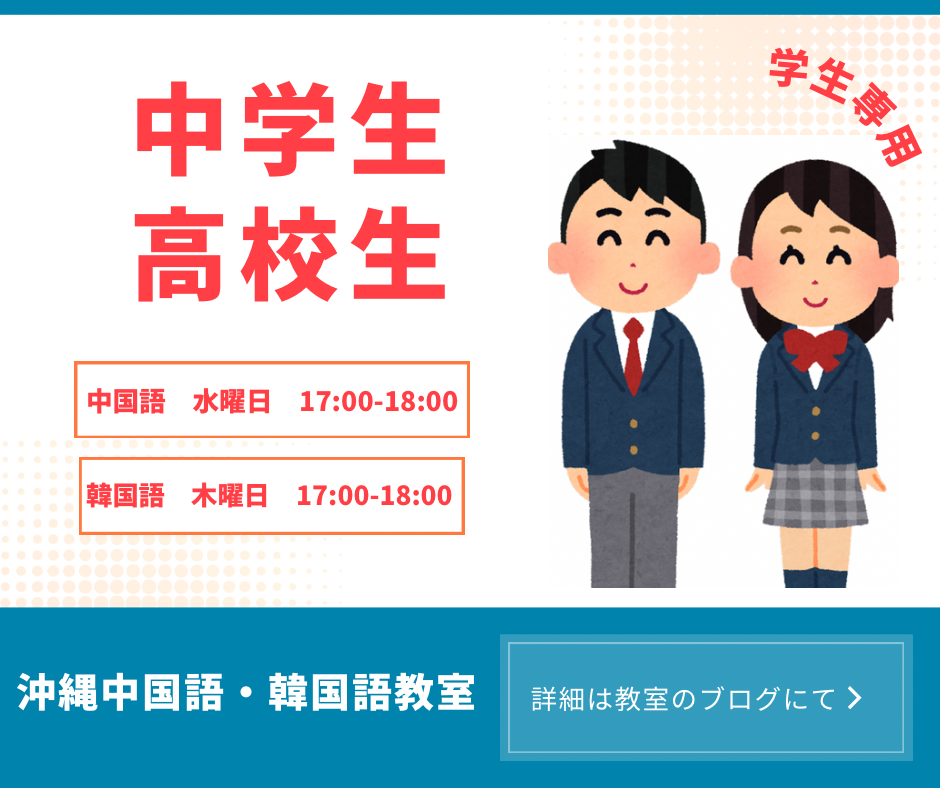 学生専用

中学生
高校生

中国語　水曜日　17:00-18:00

韓国語　木曜日　17:00-18:00

沖縄中国語・韓国語教室

詳細は教室のブログにて ＞